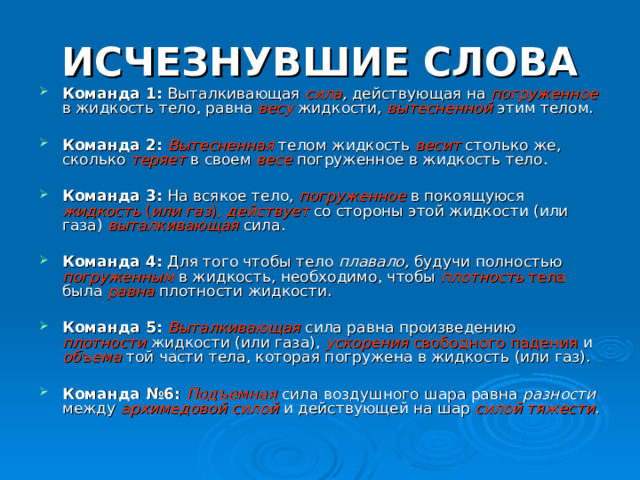 ИСЧЕЗНУВШИЕ СЛОВА

Команда 1: Выталкивающая сила, действующая на погруженное в жидкость тело, равна весу жидкости, вытесненной этим телом.

Команда 2: Вытесненная телом жидкость весит столько же, сколько теряет в своем весе погруженное в жидкость тело.

Команда 3: На всякое тело, погруженное в покоящуюся жидкость (или газ), действует со стороны этой жидкости (или газа) выталкивающая сила.

Команда 4: Для того чтобы тело плавало, будучи полностью погруженным в жидкость, необходимо, чтобы плотность тела была равна плотности жидкости.

Команда 5: Выталкивающая сила равна произведению плотности жидкости (или газа), ускорения свободного падения и объема той части тела, которая погружена в жидкость (или газ).

Команда №6: Подъемная сила воздушного шара равна разности между архимедовой силой и действующей на шар силой тяжести.